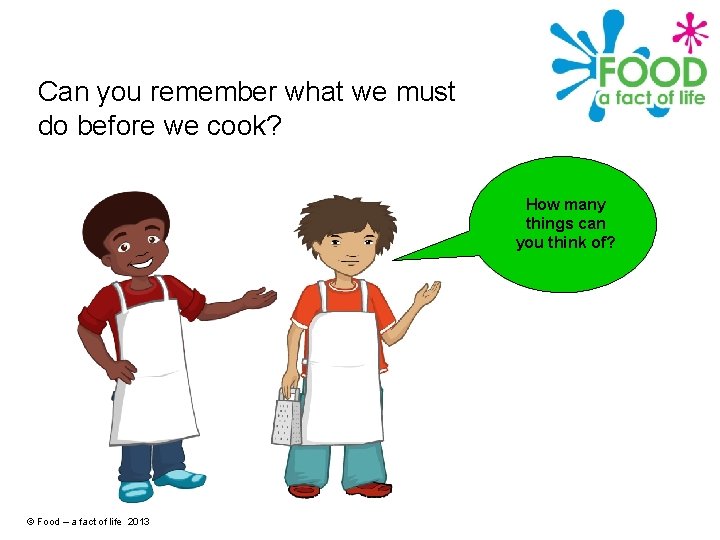 FOOD
a fact of life

Can you remember what we must do before we cook?

How many things can you think of?

© Food – a fact of life 2013